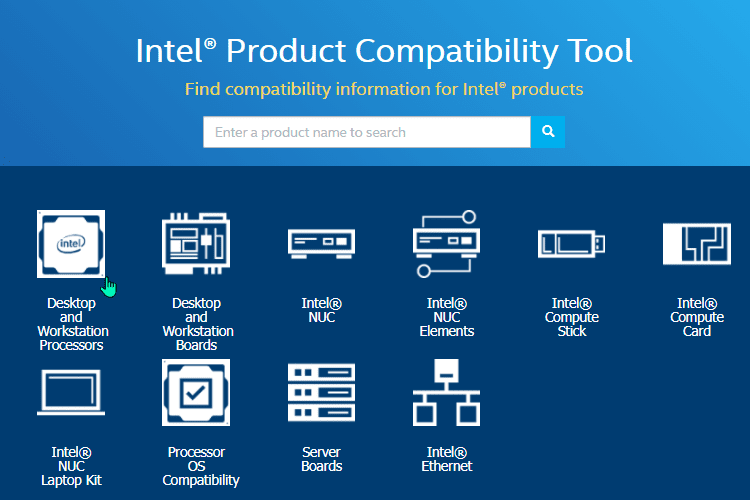 Intel® Product Compatibility Tool

Find compatibility information for Intel® products

Enter a product name to search

intel

Desktop and Workstation Processors

Desktop and Workstation Boards

Intel® NUC

Intel® NUC Elements

Intel® Compute Stick

Intel® Compute Card

Intel® NUC Laptop Kit

Processor OS Compatibility

Server Boards

Intel® Ethernet